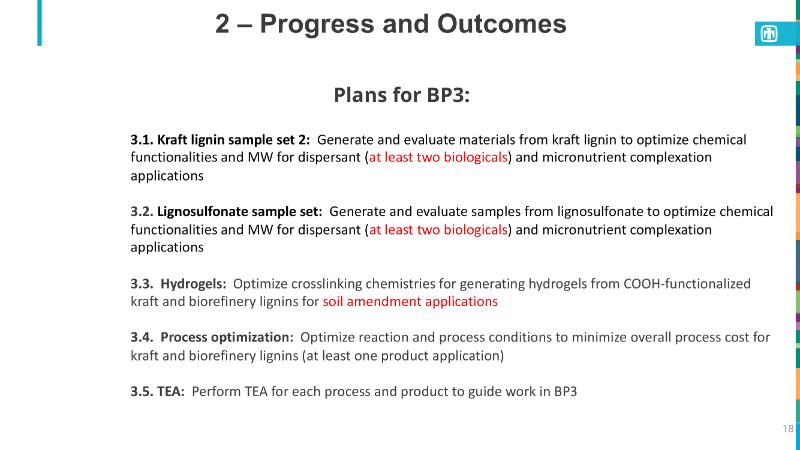 2 – Progress and Outcomes

Plans for BP3:

3.1. Kraft lignin sample set 2: Generate and evaluate materials from kraft lignin to optimize chemical functionalities and MW for dispersant (at least two biologicals) and micronutrient complexation applications

3.2. Lignosulfonate sample set: Generate and evaluate samples from lignosulfonate to optimize chemical functionalities and MW for dispersant (at least two biologicals) and micronutrient complexation applications

3.3. Hydrogels: Optimize crosslinking chemistries for generating hydrogels from COOH-functionalized kraft and biorefinery lignins for soil amendment applications

3.4. Process optimization: Optimize reaction and process conditions to minimize overall process cost for kraft and biorefinery lignins (at least one product application)

3.5. TEA: Perform TEA for each process and product to guide work in BP3

18